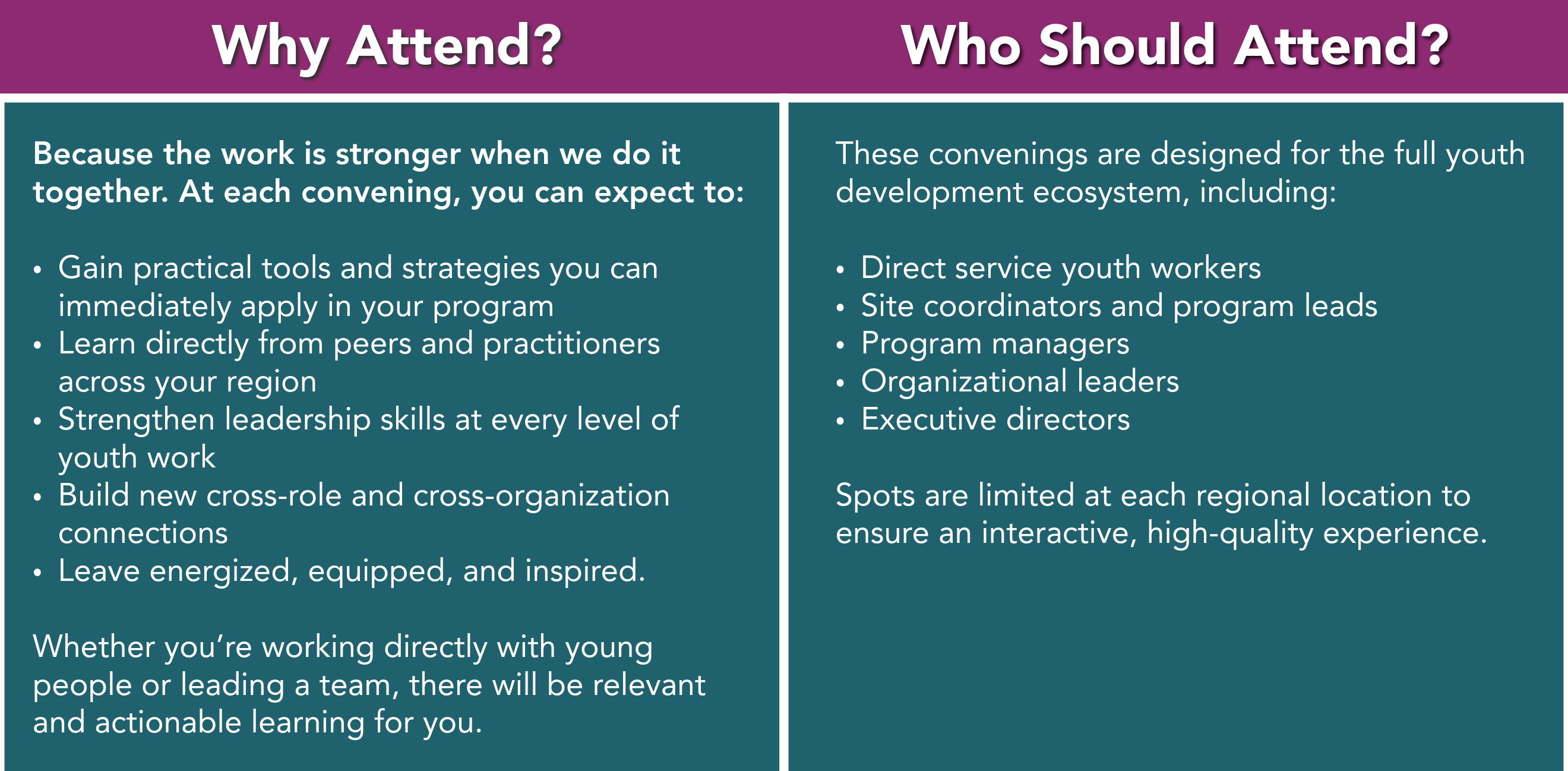 Why Attend?

Because the work is stronger when we do it together. At each convening, you can expect to:

• Gain practical tools and strategies you can immediately apply in your program
• Learn directly from peers and practitioners across your region
• Strengthen leadership skills at every level of youth work
• Build new cross-role and cross-organization connections
• Leave energized, equipped, and inspired.

Whether you're working directly with young people or leading a team, there will be relevant and actionable learning for you.

Who Should Attend?

These convenings are designed for the full youth development ecosystem, including:

• Direct service youth workers
• Site coordinators and program leads
• Program managers
• Organizational leaders
• Executive directors

Spots are limited at each regional location to ensure an interactive, high-quality experience.